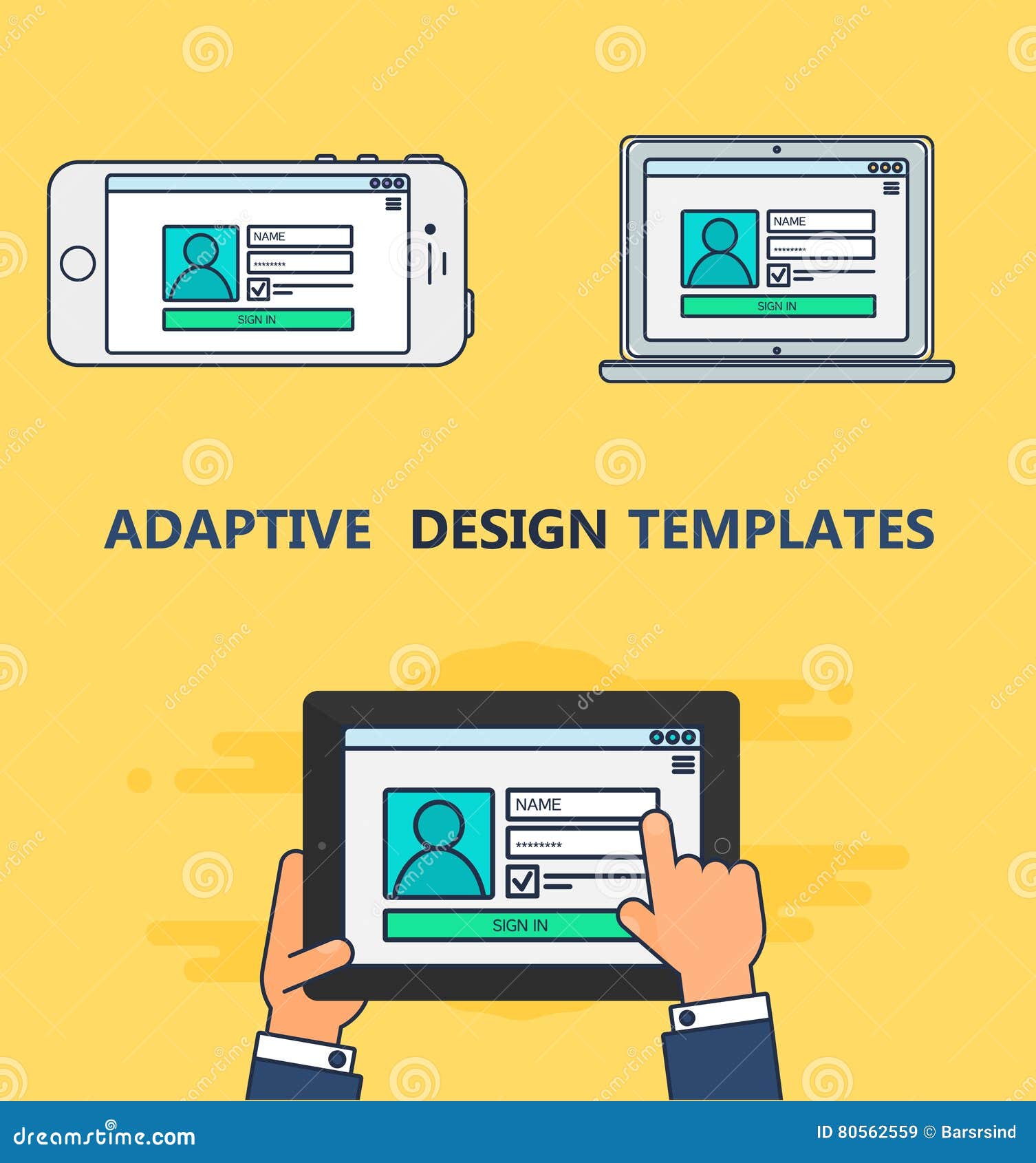 NAME
********
SIGN IN

NAME
********
SIGN IN

ADAPTIVE DESIGN TEMPLATES

NAME
********
SIGN IN

dreamstime.com
ID 80562559 © Barsrsind